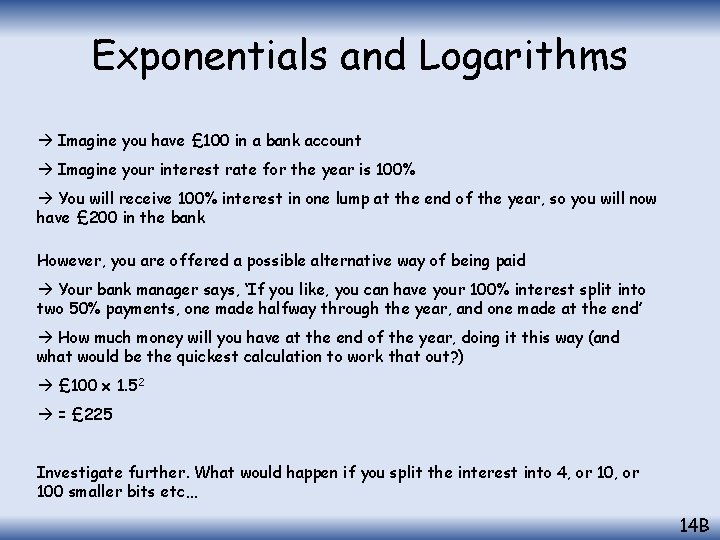 Exponentials and Logarithms

→ Imagine you have £100 in a bank account

→ Imagine your interest rate for the year is 100%

→ You will receive 100% interest in one lump at the end of the year, so you will now have £200 in the bank

However, you are offered a possible alternative way of being paid

→ Your bank manager says, 'If you like, you can have your 100% interest split into two 50% payments, one made halfway through the year, and one made at the end'

→ How much money will you have at the end of the year, doing it this way (and what would be the quickest calculation to work that out?)

→ £100 x $1.5^2$

→ = £225

Investigate further. What would happen if you split the interest into 4, or 10, or 100 smaller bits etc…

14B